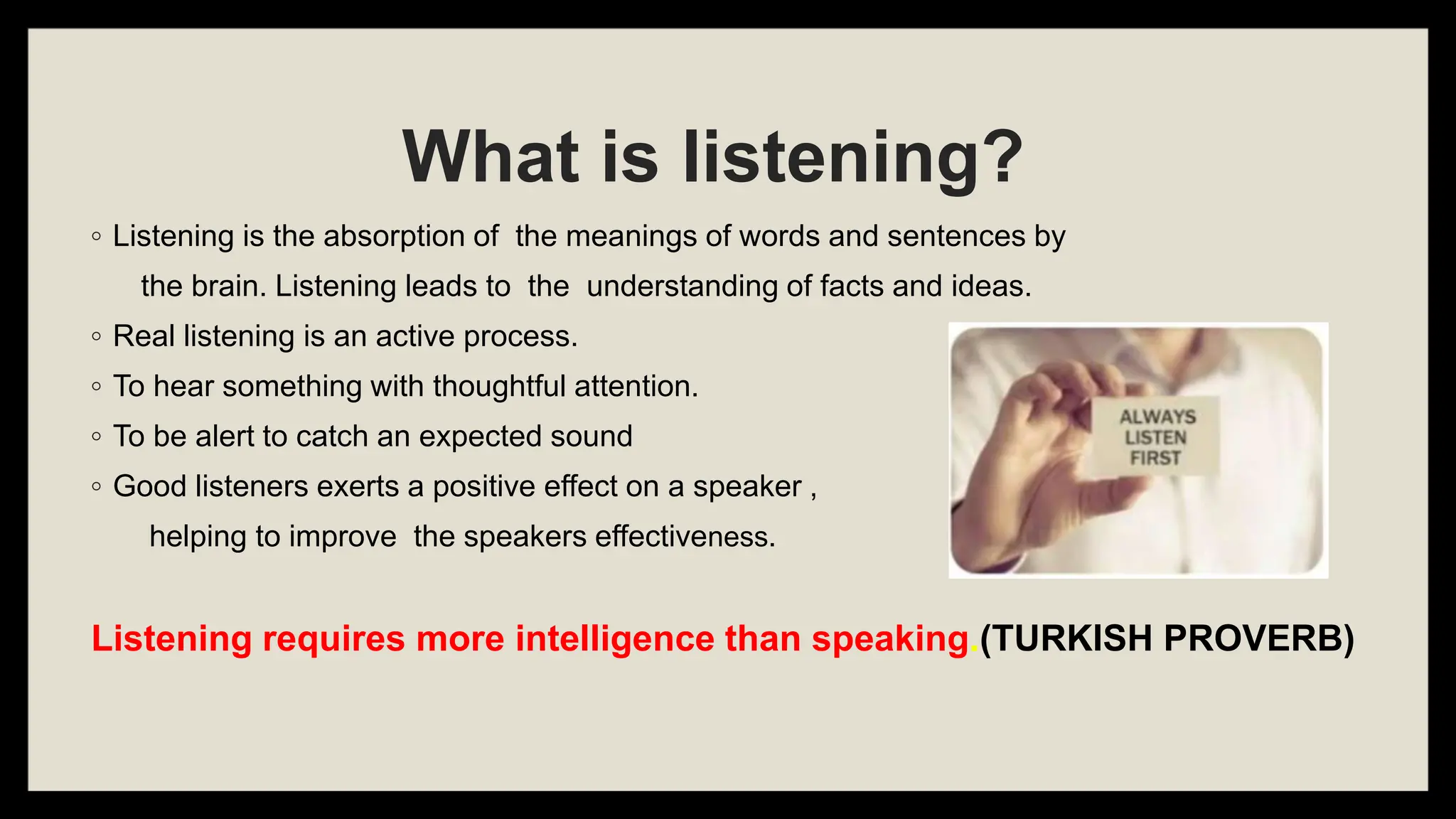 What is listening?

◦ Listening is the absorption of the meanings of words and sentences by the brain. Listening leads to the understanding of facts and ideas.

◦ Real listening is an active process.

◦ To hear something with thoughtful attention.

◦ To be alert to catch an expected sound

◦ Good listeners exerts a positive effect on a speaker , helping to improve the speakers effectiveness.

ALWAYS LISTEN FIRST

Listening requires more intelligence than speaking.(TURKISH PROVERB)